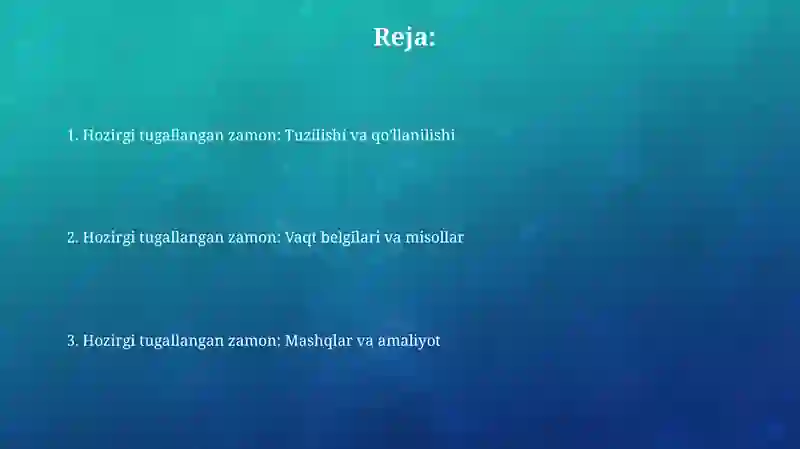 Reja:

1. Hozirgi tugallangan zamon: Tuzilishi va qo'llanilishi

2. Hozirgi tugallangan zamon: Vaqt belgilari va misollar

3. Hozirgi tugallangan zamon: Mashqlar va amaliyot